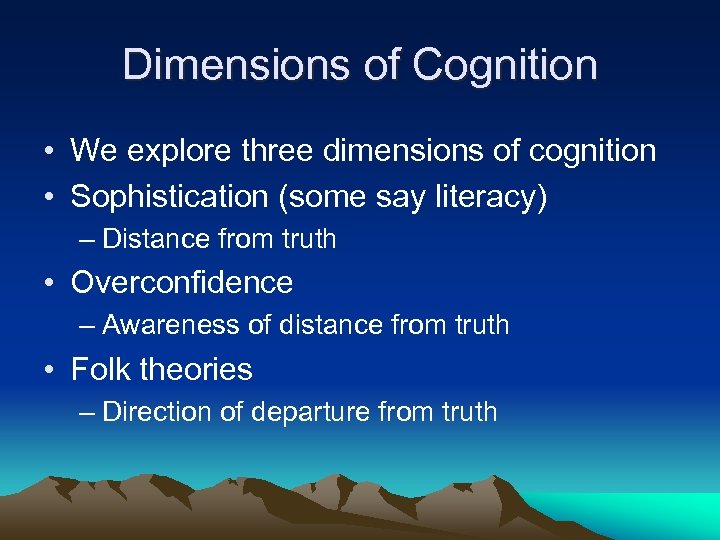 Dimensions of Cognition

• We explore three dimensions of cognition
• Sophistication (some say literacy)
  – Distance from truth
• Overconfidence
  – Awareness of distance from truth
• Folk theories
  – Direction of departure from truth